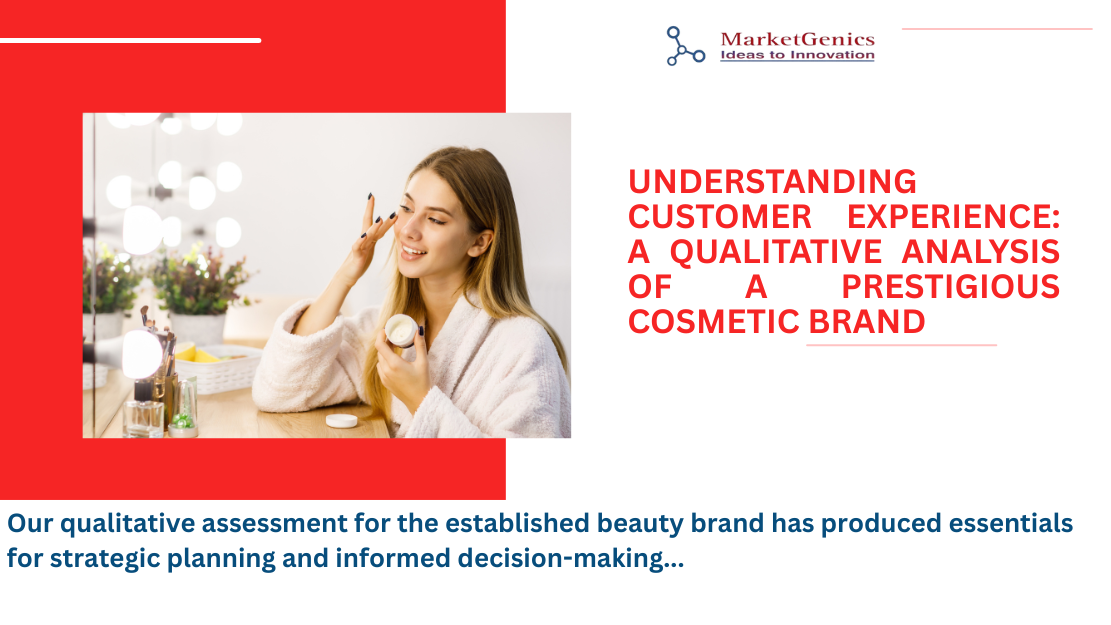 MarketGenics
Ideas to Innovation

UNDERSTANDING CUSTOMER EXPERIENCE: A QUALITATIVE ANALYSIS OF A PRESTIGIOUS COSMETIC BRAND

Our qualitative assessment for the established beauty brand has produced essentials for strategic planning and informed decision-making...